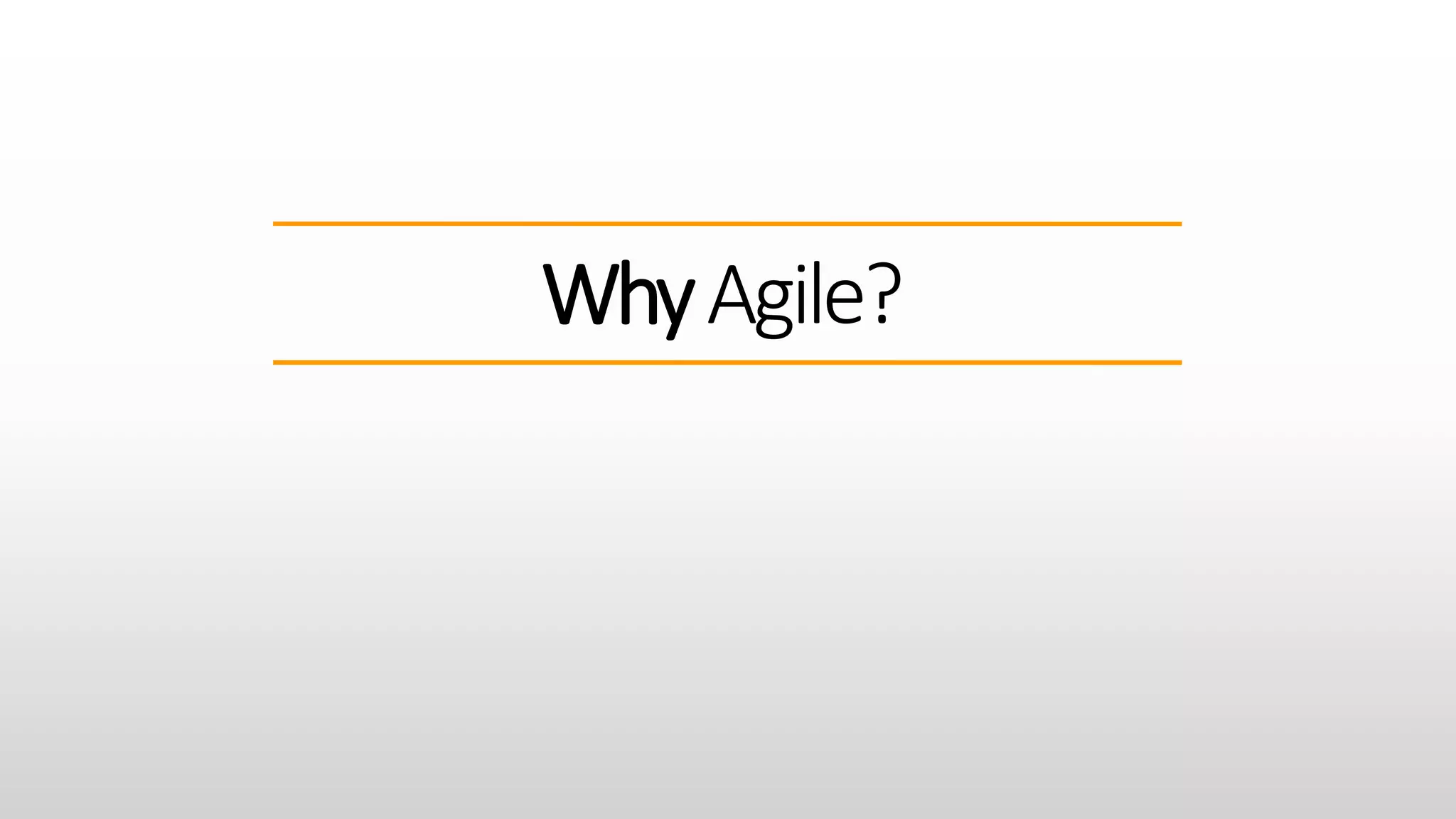 Why Agile?